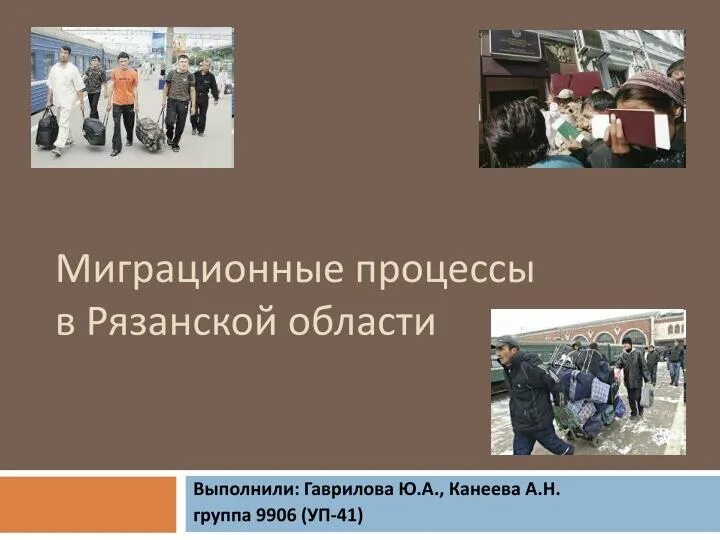 Миграционные процессы в Рязанской области

Выполнили: Гаврилова Ю.А., Канеева А.Н.
группа 9906 (УП-41)